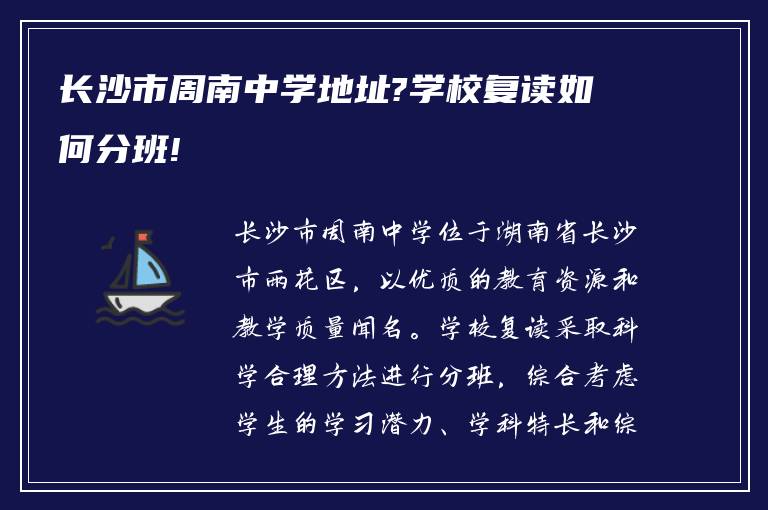 长沙市周南中学地址?学校复读如何分班!

长沙市周南中学位于湖南省长沙市雨花区，以优质的教育资源和教学质量闻名。学校复读采取科学合理方法进行分班，综合考虑学生的学习潜力、学科特长和综